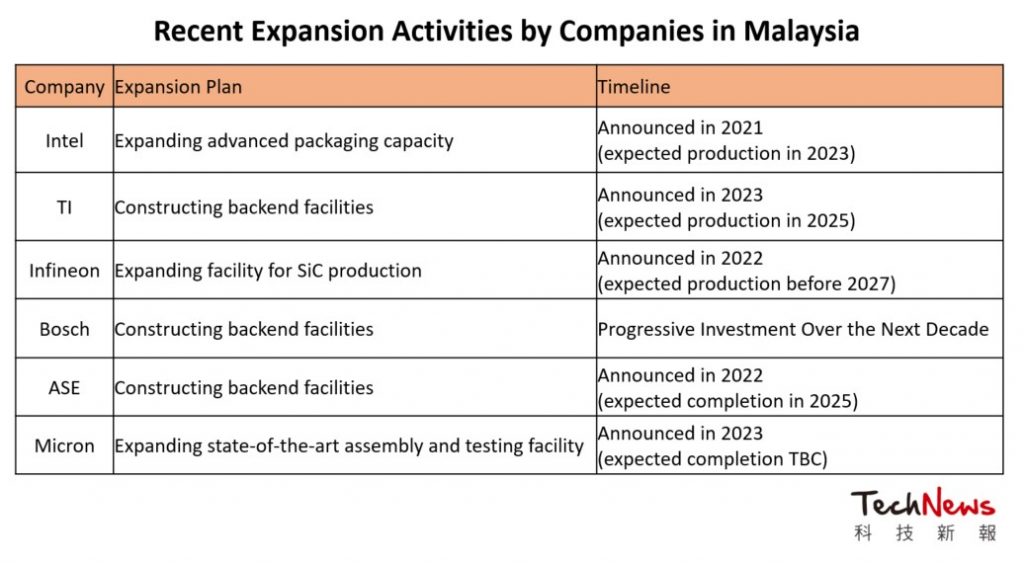 Recent Expansion Activities by Companies in Malaysia

| Company | Expansion Plan | Timeline |
|---|---|---|
| Intel | Expanding advanced packaging capacity | Announced in 2021 (expected production in 2023) |
| TI | Constructing backend facilities | Announced in 2023 (expected production in 2025) |
| Infineon | Expanding facility for SiC production | Announced in 2022 (expected production before 2027) |
| Bosch | Constructing backend facilities | Progressive Investment Over the Next Decade |
| ASE | Constructing backend facilities | Announced in 2022 (expected completion in 2025) |
| Micron | Expanding state-of-the-art assembly and testing facility | Announced in 2023 (expected completion TBC) |

TechNews
科技新報